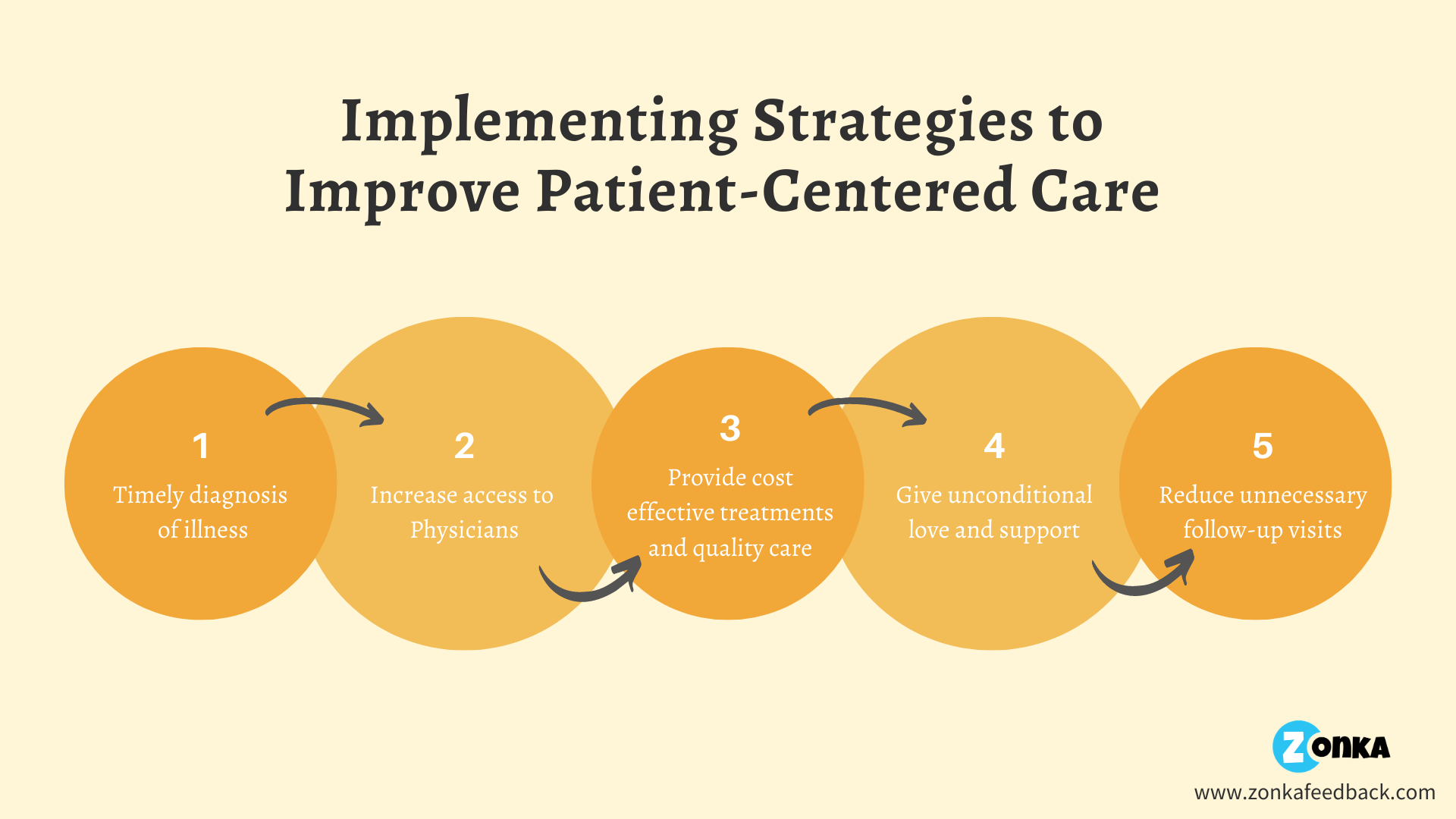 Implementing Strategies to Improve Patient-Centered Care

1
Timely diagnosis of illness

2
Increase access to Physicians

3
Provide cost effective treatments and quality care

4
Give unconditional love and support

5
Reduce unnecessary follow-up visits

ZONKA
www.zonkafeedback.com